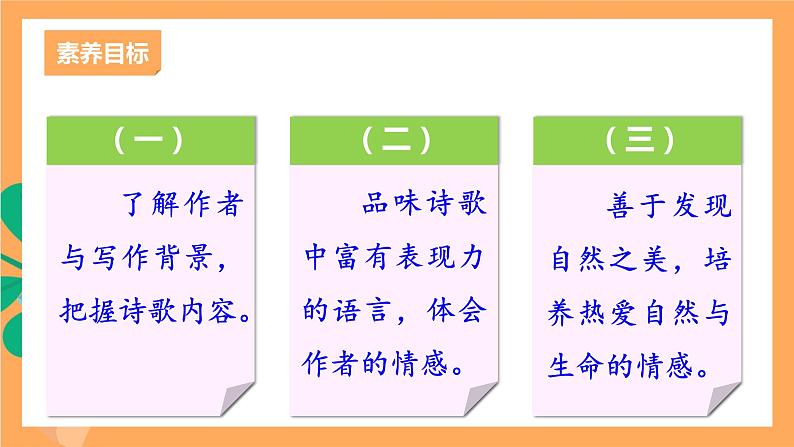 素养目标

（一）

了解作者与写作背景，把握诗歌内容。

（二）

品味诗歌中富有表现力的语言，体会作者的情感。

（三）

善于发现自然之美，培养热爱自然与生命的情感。